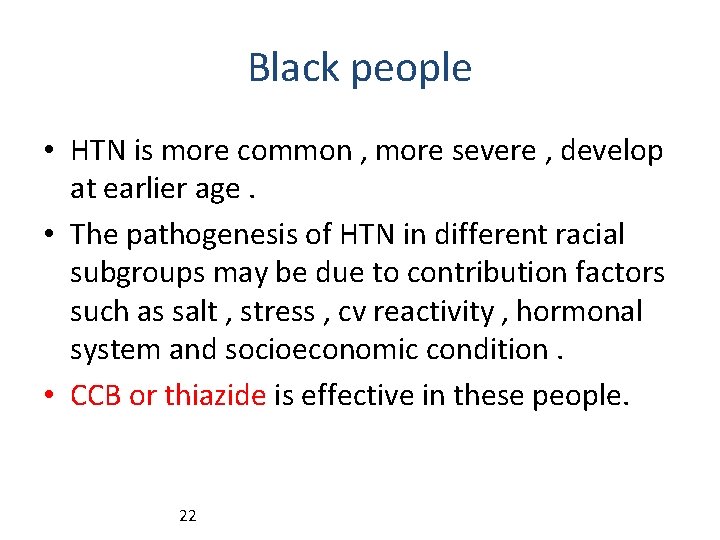 Black people

• HTN is more common , more severe , develop at earlier age .

• The pathogenesis of HTN in different racial subgroups may be due to contribution factors such as salt , stress , cv reactivity , hormonal system and socioeconomic condition .

• CCB or thiazide is effective in these people.

22